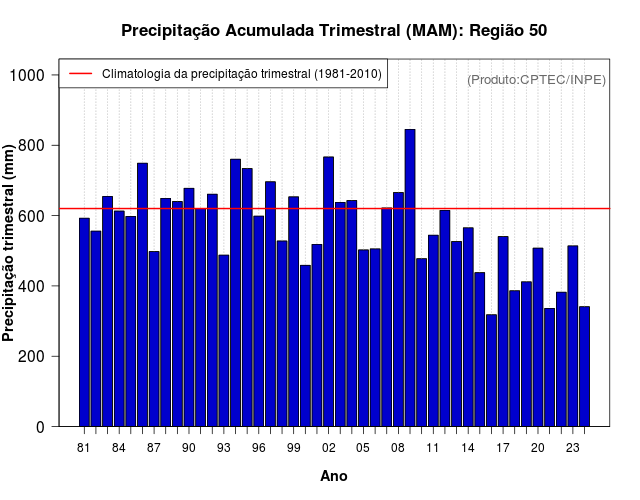 Precipitação Acumulada Trimestral (MAM): Região 50

Climatologia da precipitação trimestral (1981-2010)

(Produto:CPTEC/INPE)

Precipitação trimestral (mm)

1000
800
600
400
200
0

81 84 87 90 93 96 99 02 05 08 11 14 17 20 23

Ano